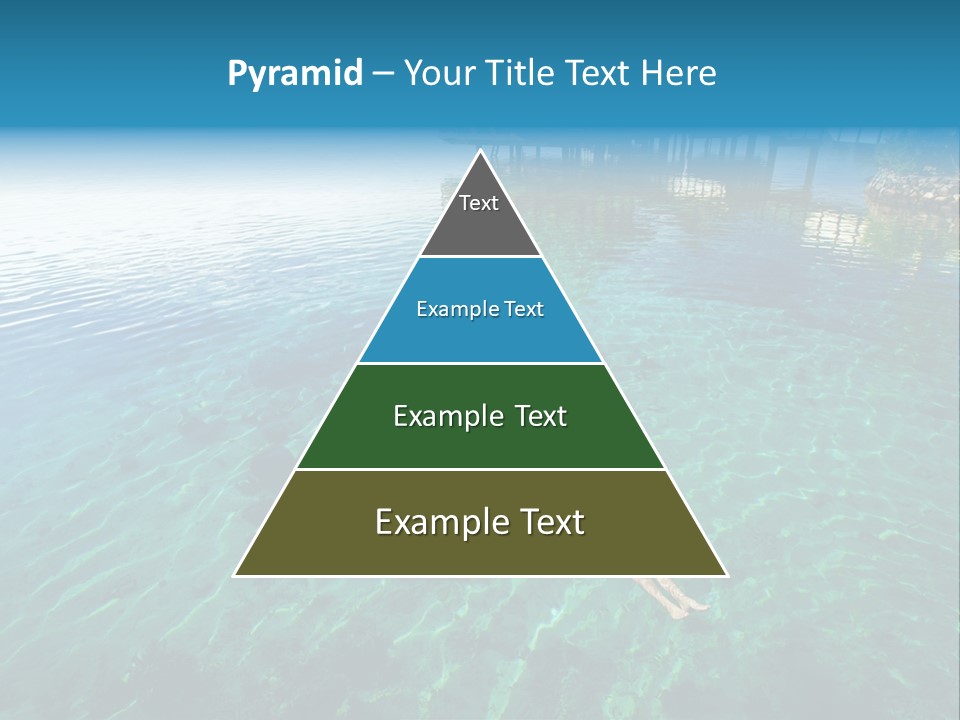 Pyramid – Your Title Text Here

Text

Example Text

Example Text

Example Text